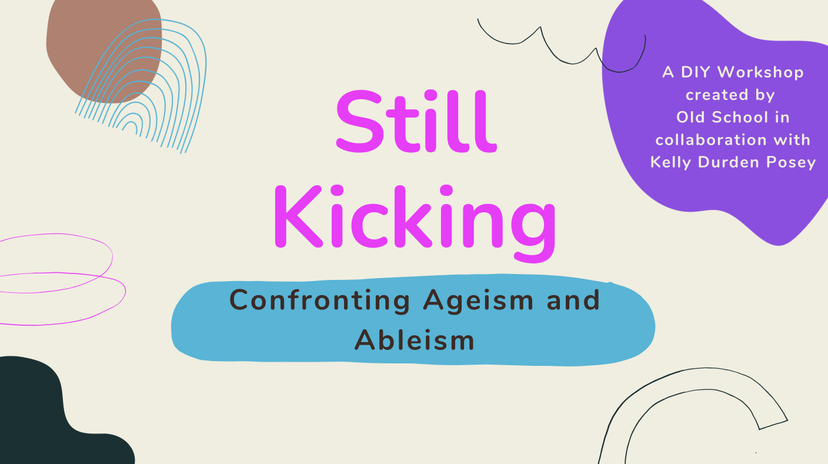 Still Kicking

Confronting Ageism and Ableism

A DIY Workshop created by Old School in collaboration with Kelly Durden Posey